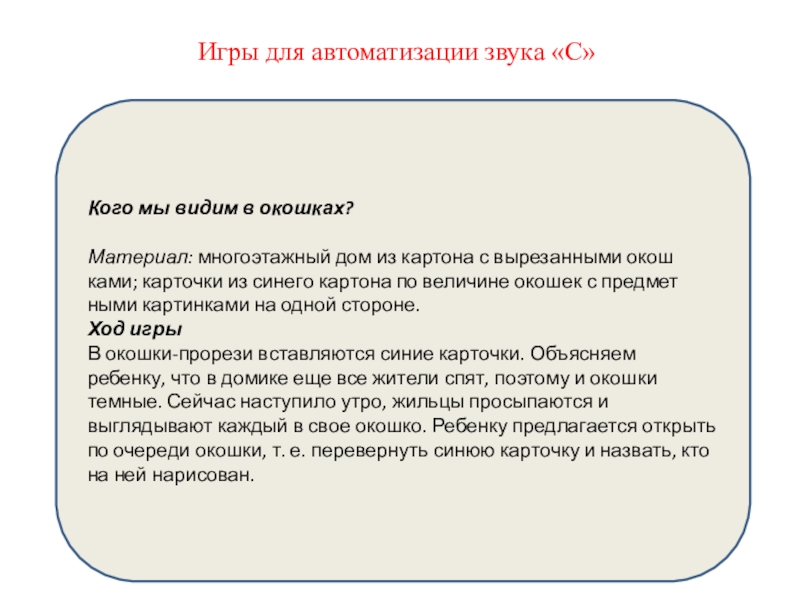 Игры для автоматизации звука «С»

Кого мы видим в окошках?

Материал: многоэтажный дом из картона с вырезанными окош ками; карточки из синего картона по величине окошек с предмет ными картинками на одной стороне.
Ход игры
В окошки-прорези вставляются синие карточки. Объясняем ребенку, что в домике еще все жители спят, поэтому и окошки темные. Сейчас наступило утро, жильцы просыпаются и выглядывают каждый в свое окошко. Ребенку предлагается открыть по очереди окошки, т. е. перевернуть синюю карточку и назвать, кто на ней нарисован.